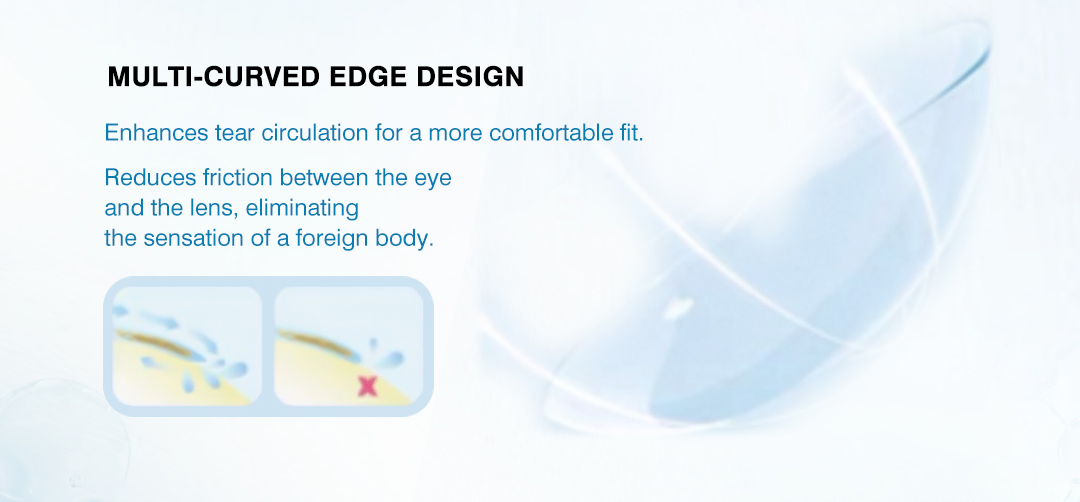 MULTI-CURVED EDGE DESIGN

Enhances tear circulation for a more comfortable fit.

Reduces friction between the eye and the lens, eliminating the sensation of a foreign body.